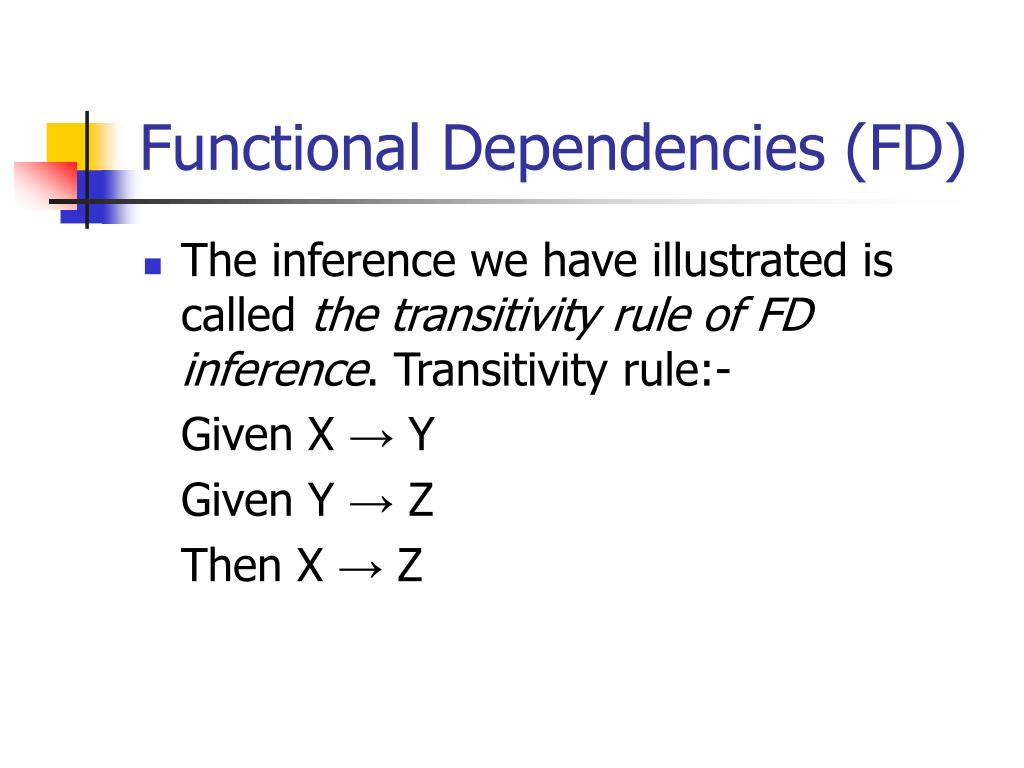 Functional Dependencies (FD)

The inference we have illustrated is called the transitivity rule of FD inference. Transitivity rule:-

Given X → Y

Given Y → Z

Then X → Z